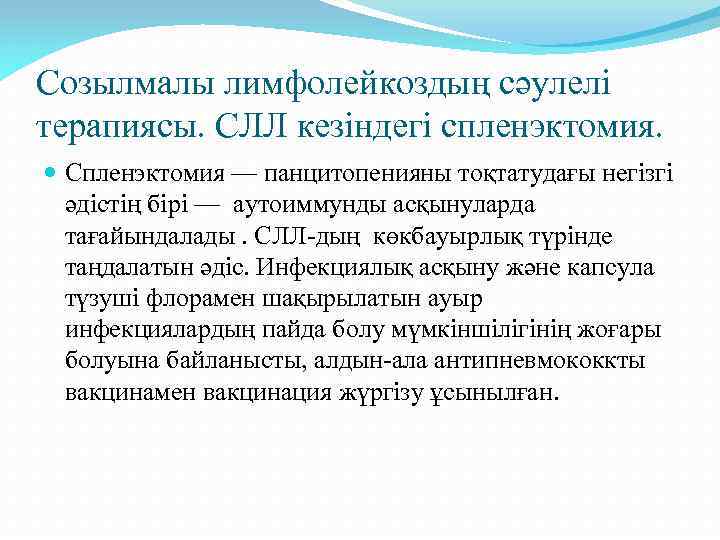 Созылмалы лимфолейкоздың сәулелі терапиясы. СЛЛ кезіндегі спленэктомия.

Спленэктомия — панцитопенияны тоқтатудағы негізгі әдістің бірі — аутоиммунды асқынуларда тағайындалады . СЛЛ-дың көкбауырлық түрінде таңдалатын әдіс. Инфекциялық асқыну және капсула түзуші флорамен шақырылатын ауыр инфекциялардың пайда болу мүмкіншілігінің жоғары болуына байланысты, алдын-ала антипневмококкты вакцинамен вакцинация жүргізу ұсынылған.